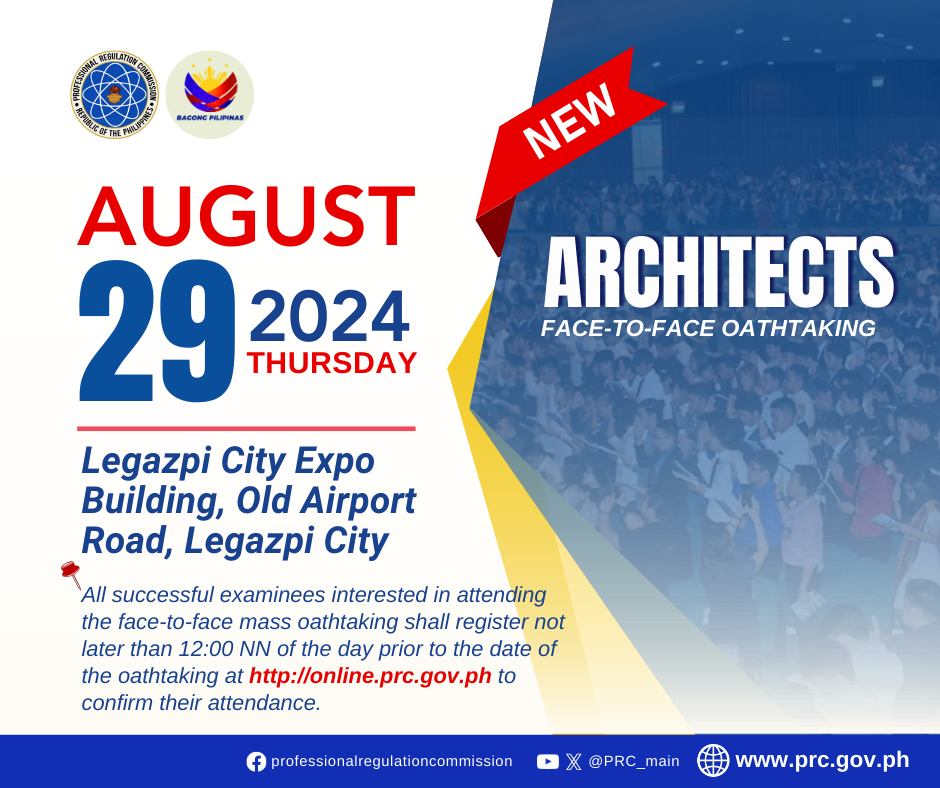 PROFESSIONAL REGULATION COMMISSION
REPUBLIC OF THE PHILIPPINES

BAGONG PILIPINAS

NEW

AUGUST
29 2024
THURSDAY

ARCHITECTS
FACE-TO-FACE OATHTAKING

Legazpi City Expo Building, Old Airport Road, Legazpi City

All successful examinees interested in attending the face-to-face mass oathtaking shall register not later than 12:00 NN of the day prior to the date of the oathtaking at http://online.prc.gov.ph to confirm their attendance.

professionalregulationcommission @PRC_main www.prc.gov.ph